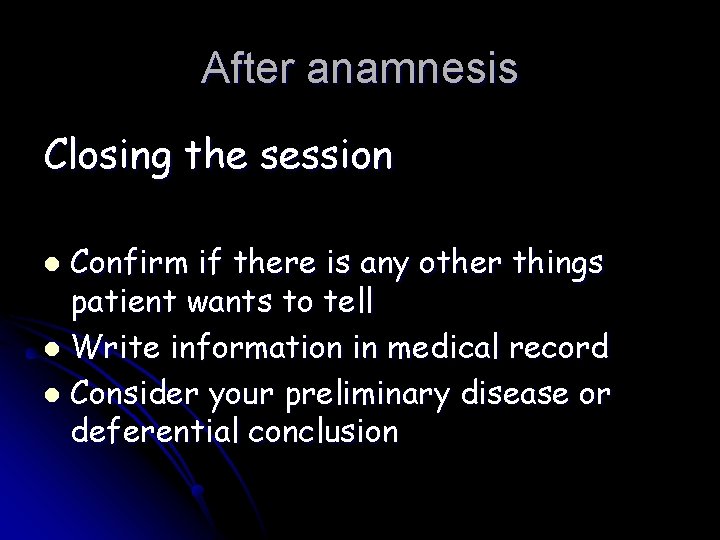 After anamnesis

Closing the session

• Confirm if there is any other things patient wants to tell
• Write information in medical record
• Consider your preliminary disease or deferential conclusion